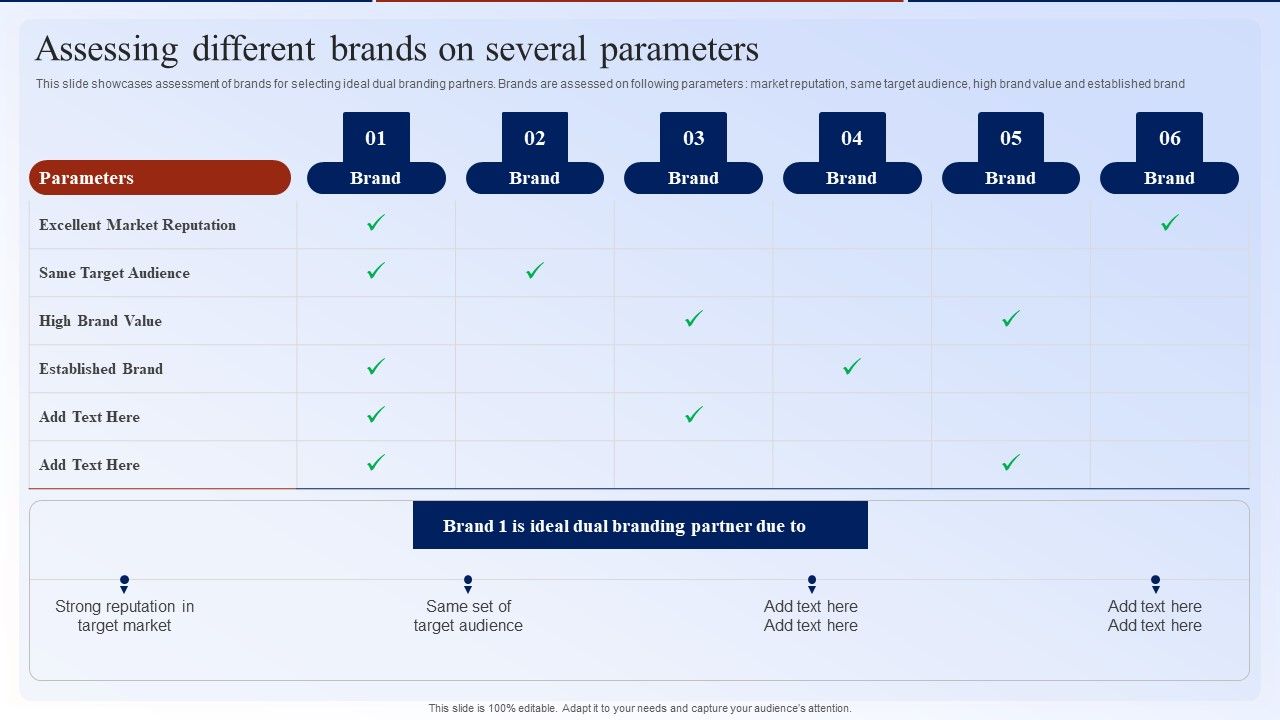 Assessing different brands on several parameters

This slide showcases assessment of brands for selecting ideal dual branding partners. Brands are assessed on following parameters : market reputation, same target audience, high brand value and established brand

| Parameters | 01 Brand | 02 Brand | 03 Brand | 04 Brand | 05 Brand | 06 Brand |
|---|---|---|---|---|---|---|
| Excellent Market Reputation | ✓ | | | | | ✓ |
| Same Target Audience | ✓ | ✓ | | | | |
| High Brand Value | | | ✓ | | ✓ | |
| Established Brand | ✓ | | | ✓ | | |
| Add Text Here | ✓ | | ✓ | | | |
| Add Text Here | ✓ | | | | ✓ | |

Brand 1 is ideal dual branding partner due to

Strong reputation in target market

Same set of target audience

Add text here Add text here

Add text here Add text here

This slide is 100% editable. Adapt it to your needs and capture your audience's attention.